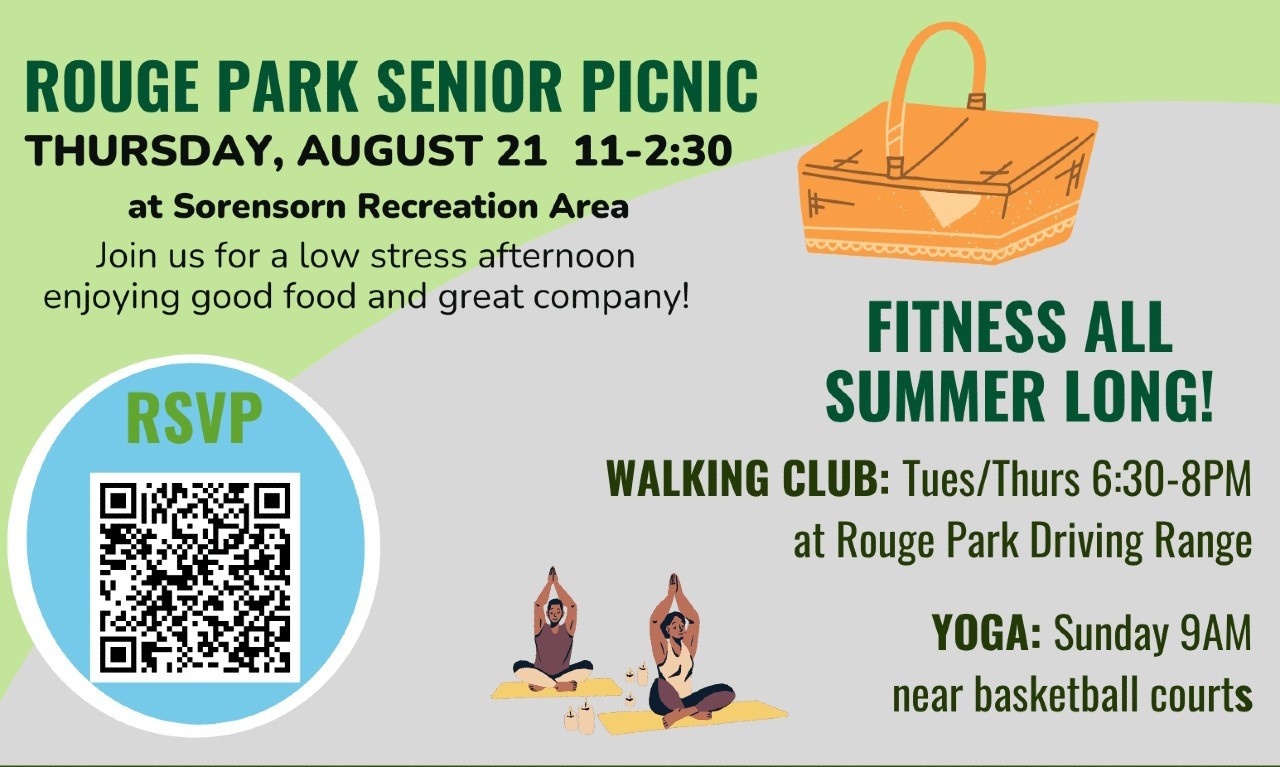 ROUGE PARK SENIOR PICNIC
THURSDAY, AUGUST 21 11-2:30
at Sorensorn Recreation Area
Join us for a low stress afternoon enjoying good food and great company!

RSVP

FITNESS ALL SUMMER LONG!

WALKING CLUB: Tues/Thurs 6:30-8PM at Rouge Park Driving Range

YOGA: Sunday 9AM near basketball courts